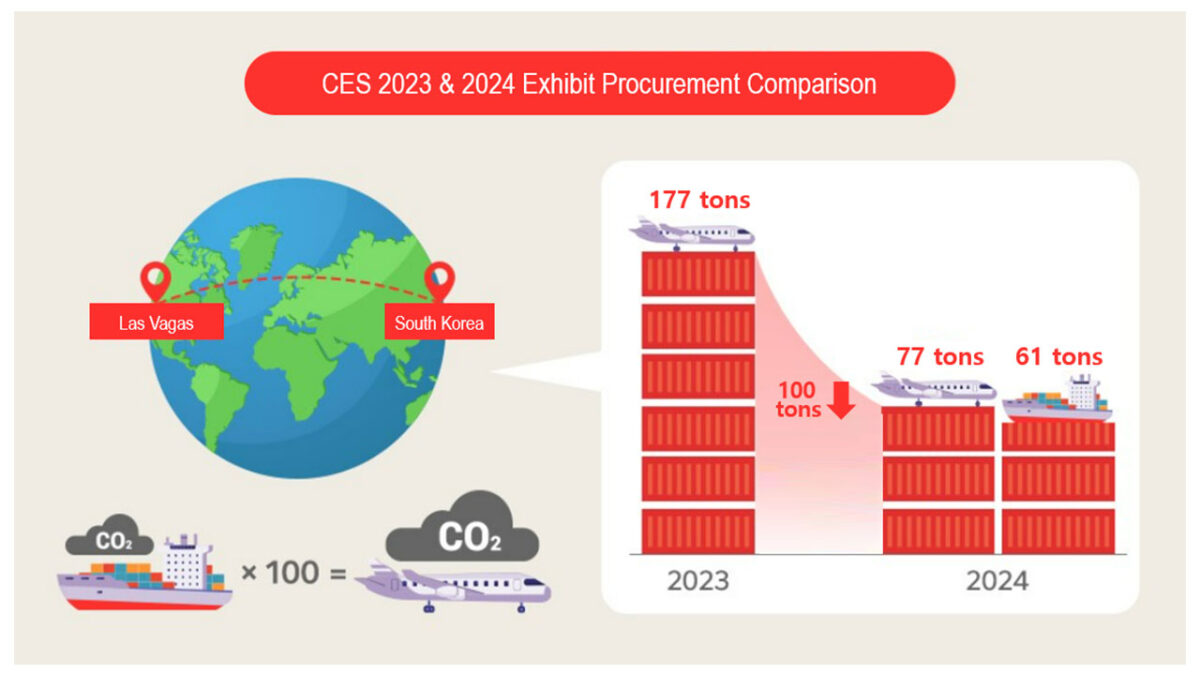 CES 2023 & 2024 Exhibit Procurement Comparison

Las Vagas

South Korea

$CO_2$ × 100 = $CO_2$

177 tons

100 tons

77 tons

61 tons

2023

2024